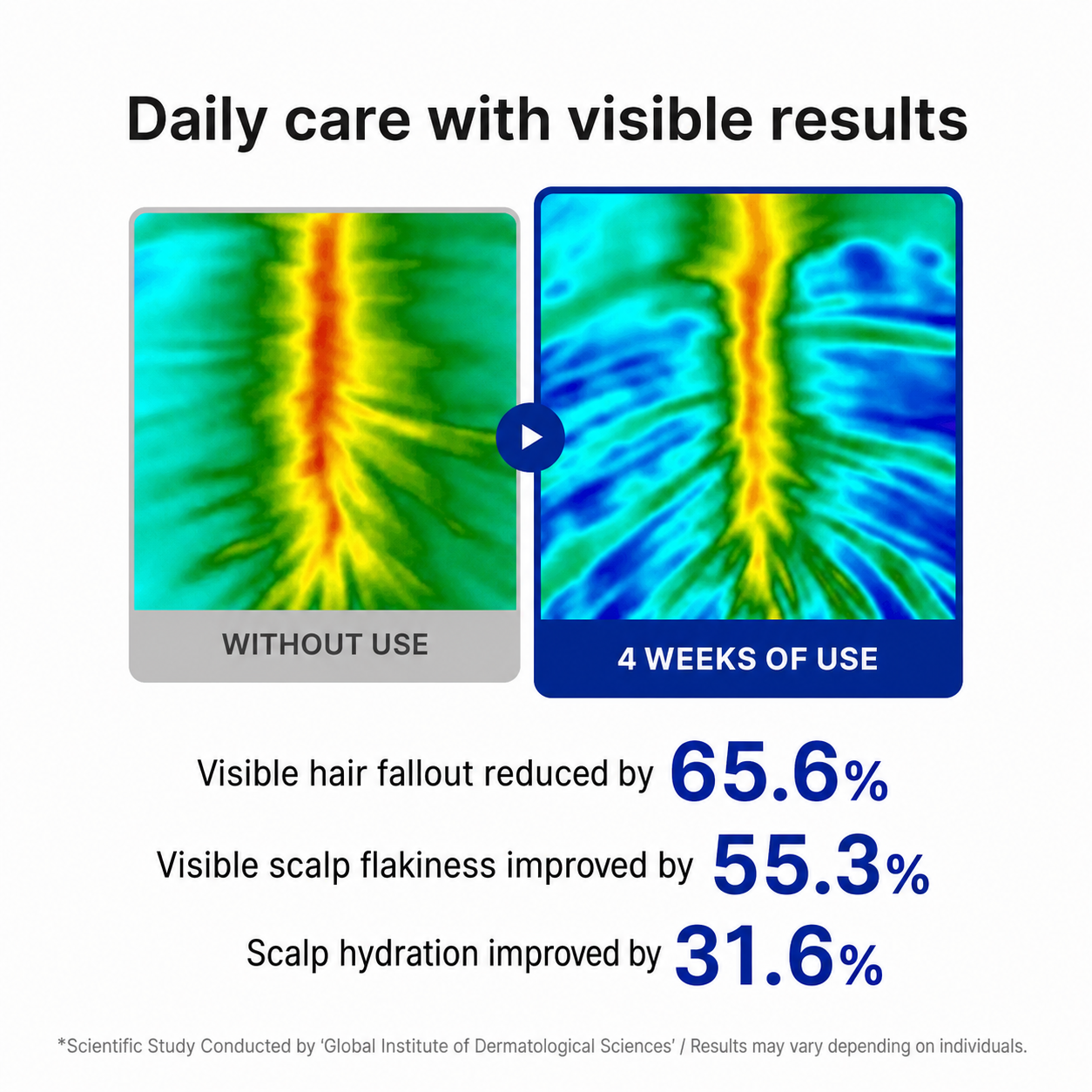 Daily care with visible results

WITHOUT USE

4 WEEKS OF USE

Visible hair fallout reduced by 65.6%

Visible scalp flakiness improved by 55.3%

Scalp hydration improved by 31.6%

*Scientific Study Conducted by 'Global Institute of Dermatological Sciences' / Results may vary depending on individuals.